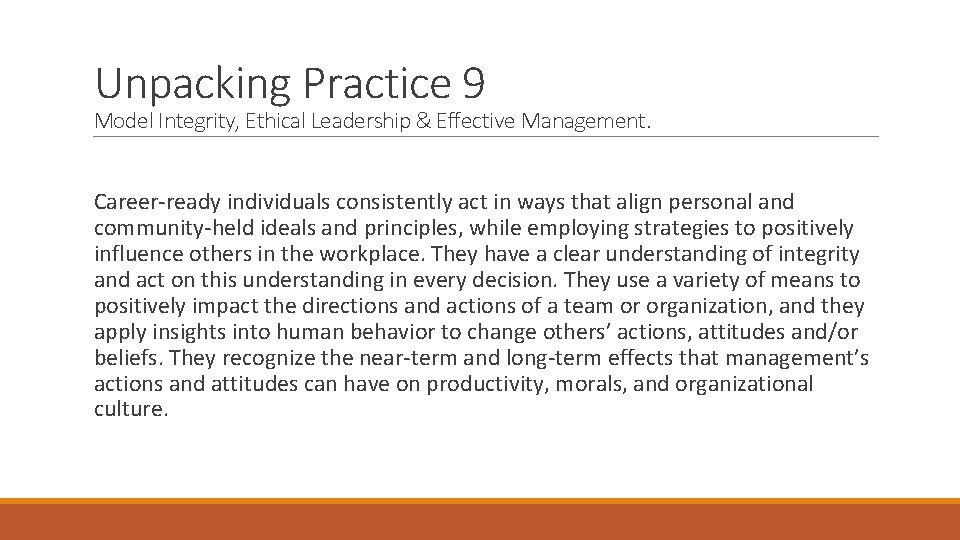 Unpacking Practice 9

Model Integrity, Ethical Leadership & Effective Management.

Career-ready individuals consistently act in ways that align personal and community-held ideals and principles, while employing strategies to positively influence others in the workplace. They have a clear understanding of integrity and act on this understanding in every decision. They use a variety of means to positively impact the directions and actions of a team or organization, and they apply insights into human behavior to change others' actions, attitudes and/or beliefs. They recognize the near-term and long-term effects that management's actions and attitudes can have on productivity, morals, and organizational culture.